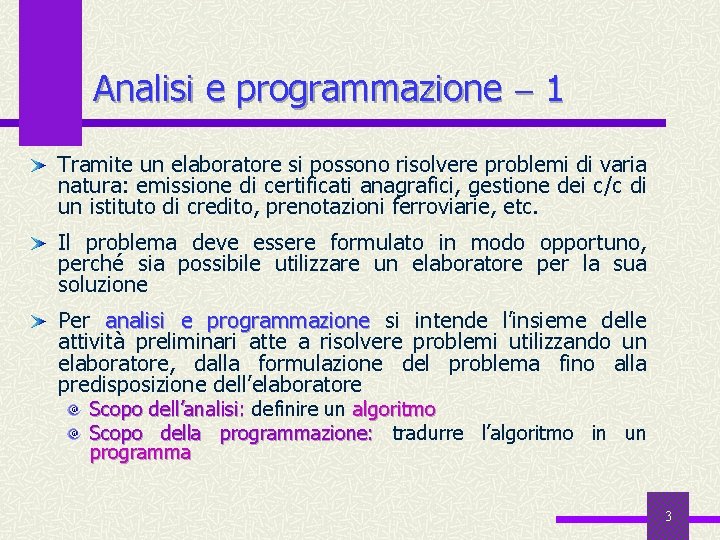 Analisi e programmazione – 1

Tramite un elaboratore si possono risolvere problemi di varia natura: emissione di certificati anagrafici, gestione dei c/c di un istituto di credito, prenotazioni ferroviarie, etc.

Il problema deve essere formulato in modo opportuno, perché sia possibile utilizzare un elaboratore per la sua soluzione

Per analisi e programmazione si intende l'insieme delle attività preliminari atte a risolvere problemi utilizzando un elaboratore, dalla formulazione del problema fino alla predisposizione dell'elaboratore

Scopo dell'analisi: definire un algoritmo

Scopo della programmazione: tradurre l'algoritmo in un programma

3